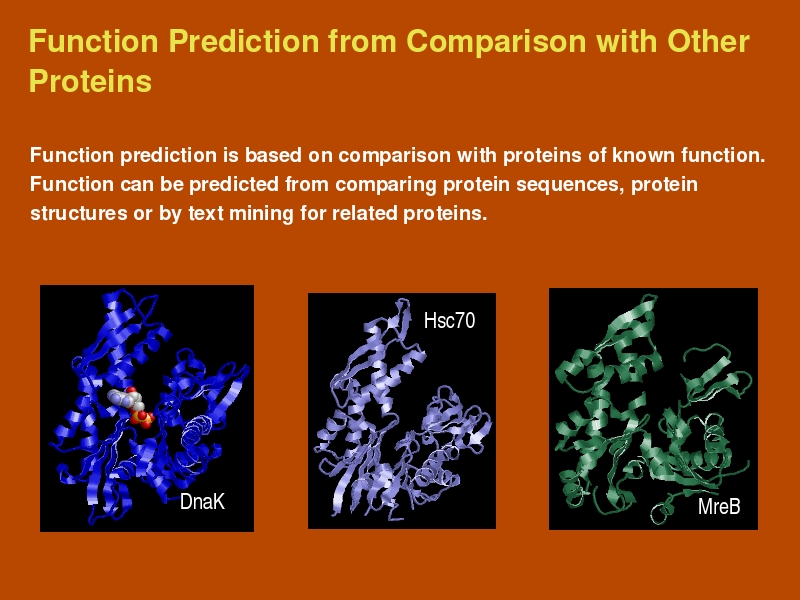 Function Prediction from Comparison with Other Proteins

Function prediction is based on comparison with proteins of known function. Function can be predicted from comparing protein sequences, protein structures or by text mining for related proteins.

DnaK

Hsc70

MreB